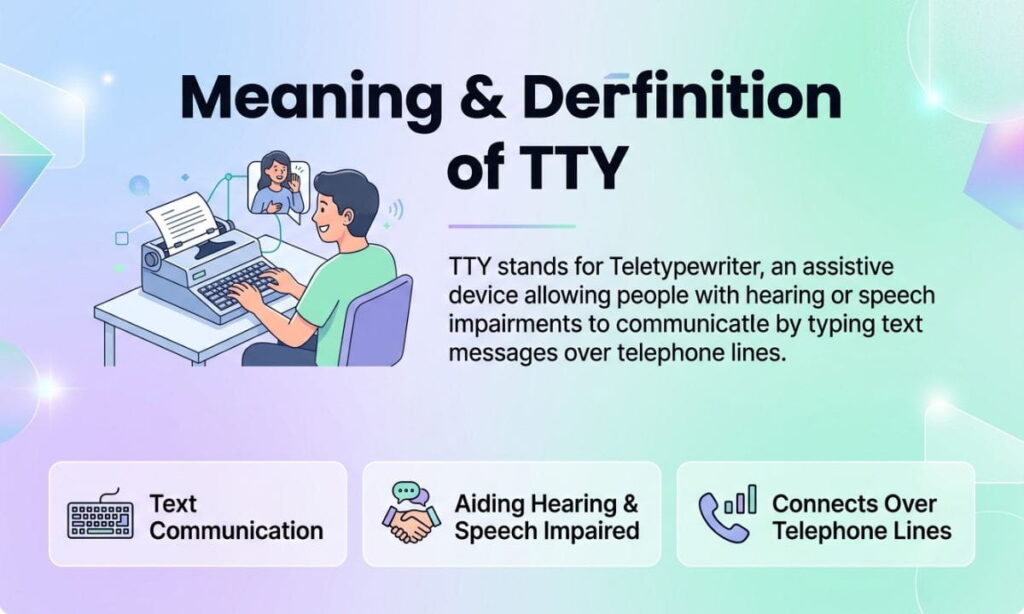 Meaning & Derfinition of TTY

TTY stands for Teletypewriter, an assistive device allowing people with hearing or speech impairments to communicatle by typing text messages over telephone lines.

Text Communication

Aiding Hearing & Speech Impaired

Connects Over Telephone Lines